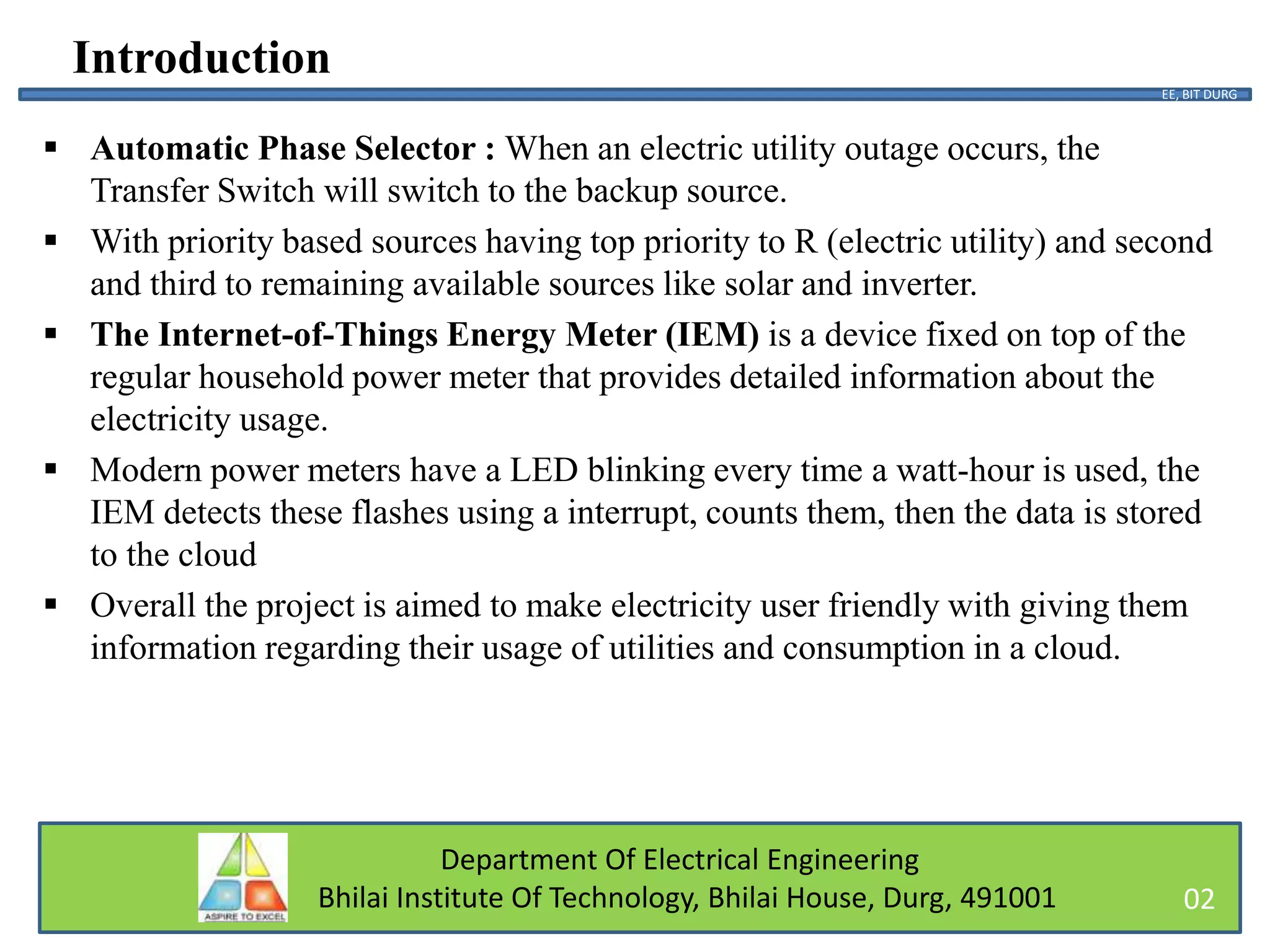 Introduction

EE, BIT DURG

▪ Automatic Phase Selector : When an electric utility outage occurs, the Transfer Switch will switch to the backup source.

▪ With priority based sources having top priority to R (electric utility) and second and third to remaining available sources like solar and inverter.

▪ The Internet-of-Things Energy Meter (IEM) is a device fixed on top of the regular household power meter that provides detailed information about the electricity usage.

▪ Modern power meters have a LED blinking every time a watt-hour is used, the IEM detects these flashes using a interrupt, counts them, then the data is stored to the cloud

▪ Overall the project is aimed to make electricity user friendly with giving them information regarding their usage of utilities and consumption in a cloud.

ASPIRE TO EXCEL

Department Of Electrical Engineering
Bhilai Institute Of Technology, Bhilai House, Durg, 491001

02